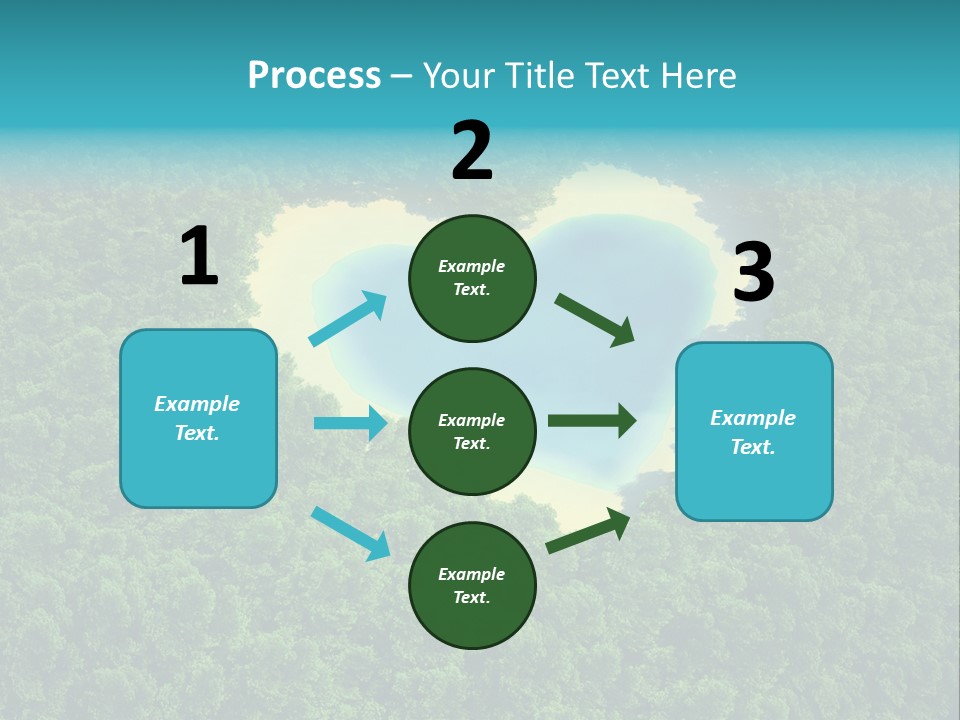 Process – Your Title Text Here

1

Example Text.

2

Example Text.

Example Text.

Example Text.

3

Example Text.